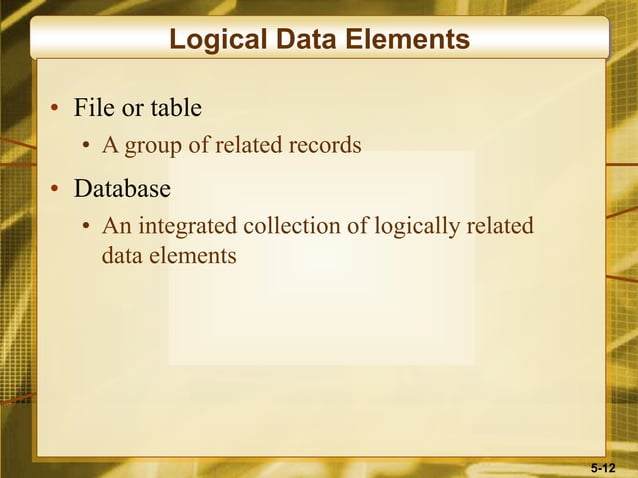 Logical Data Elements

• File or table
  • A group of related records
• Database
  • An integrated collection of logically related data elements

5-12